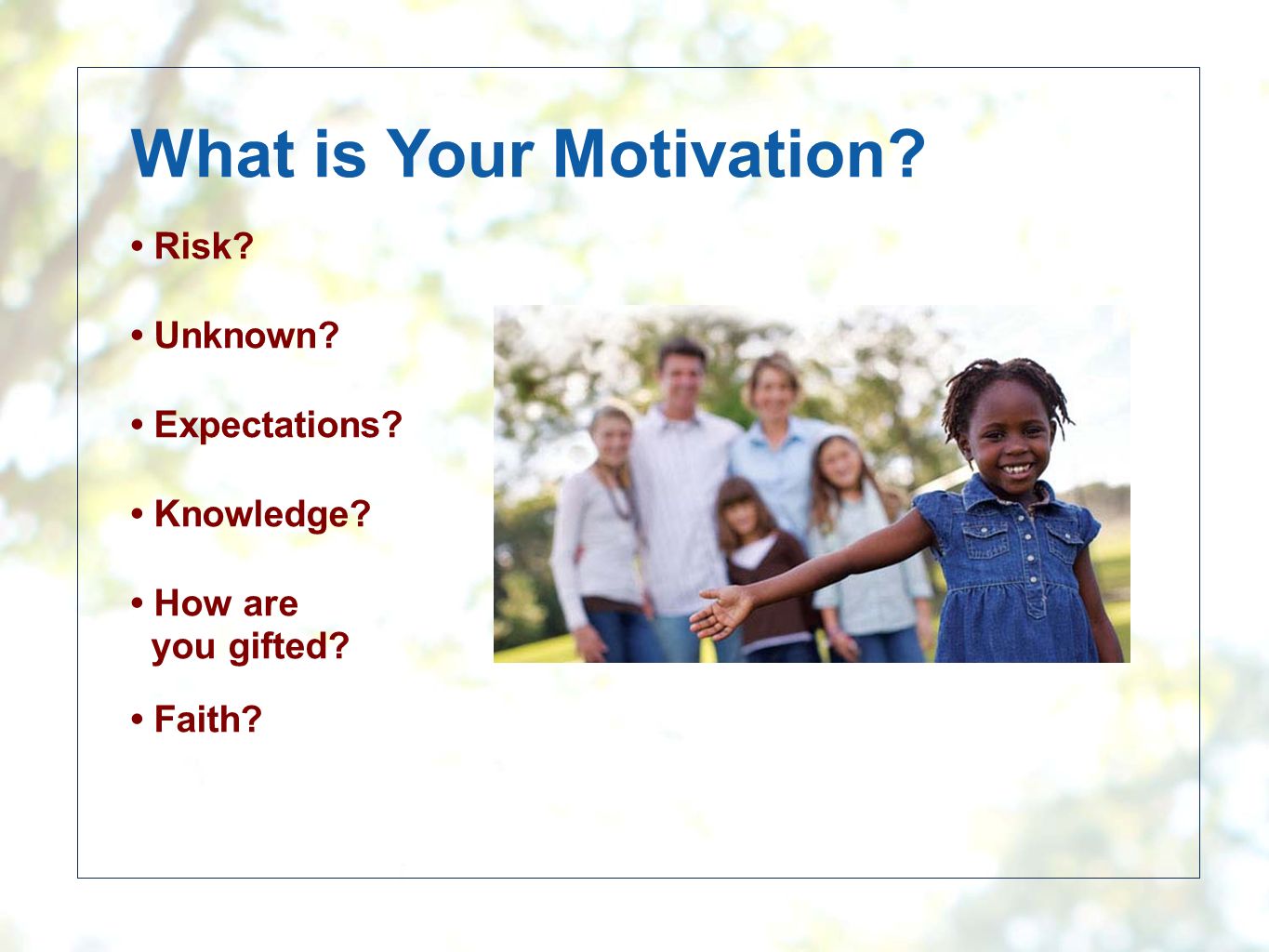 What is Your Motivation?

• Risk?

• Unknown?

• Expectations?

• Knowledge?

• How are you gifted?

• Faith?